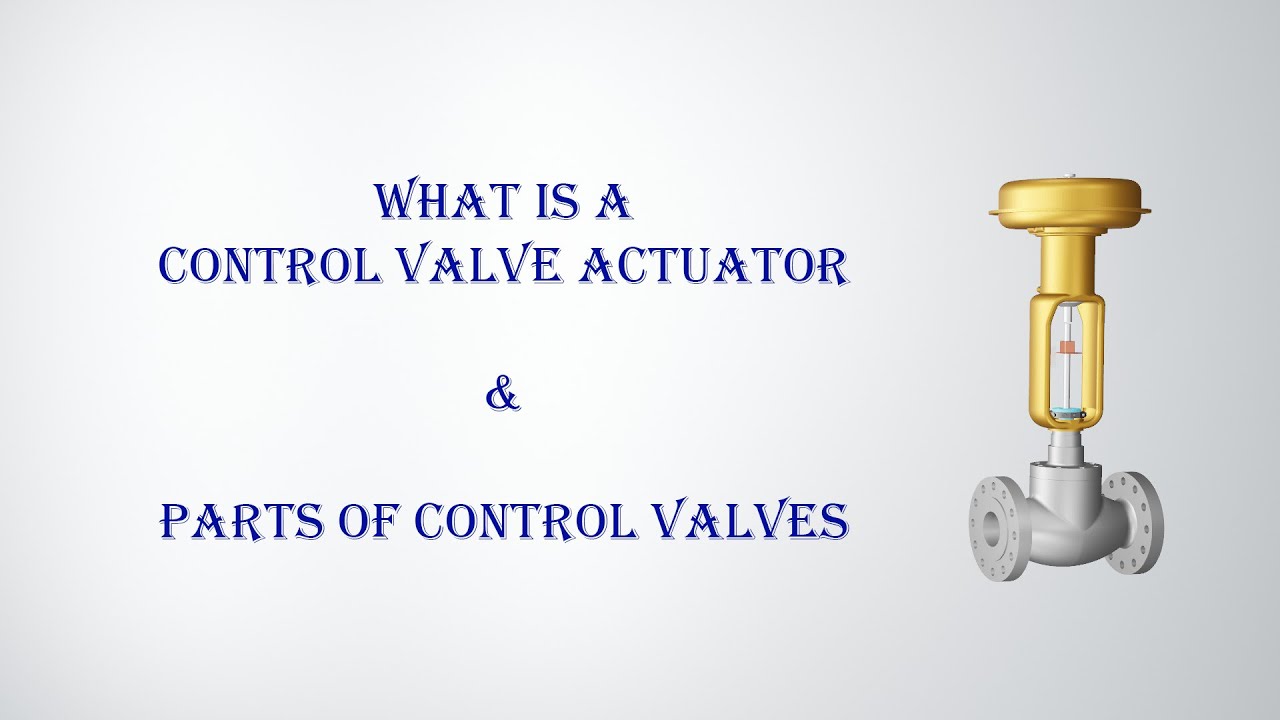 WHAT IS A
CONTROL VALVE ACTUATOR

&

PARTS OF CONTROL VALVES